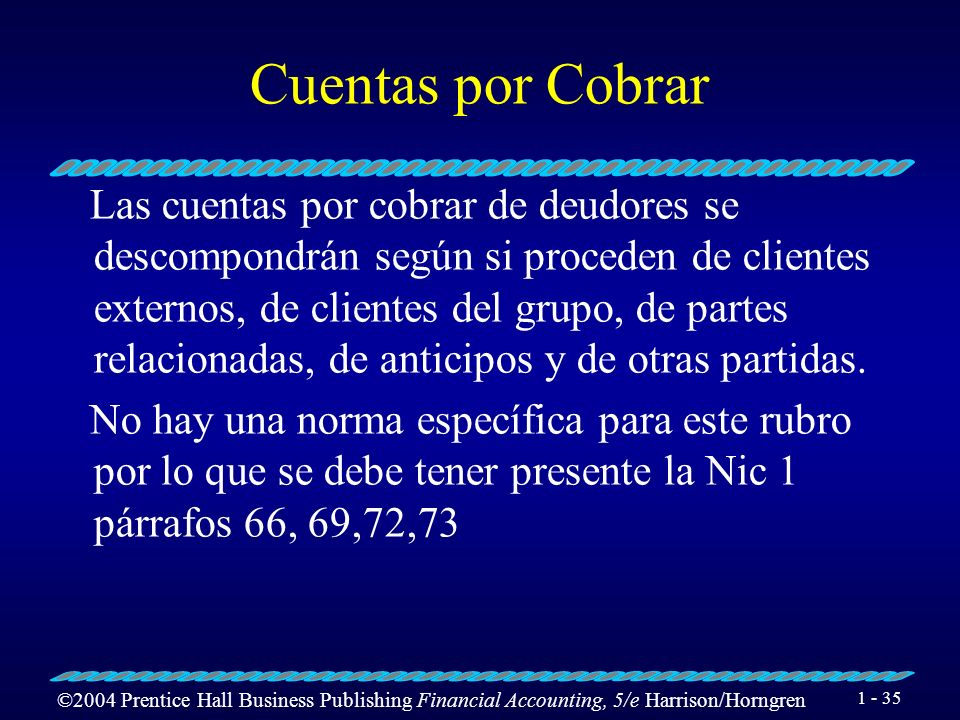 Cuentas por Cobrar

Las cuentas por cobrar de deudores se descompondrán según si proceden de clientes externos, de clientes del grupo, de partes relacionadas, de anticipos y de otras partidas.

No hay una norma específica para este rubro por lo que se debe tener presente la Nic 1 párrafos 66, 69,72,73

©2004 Prentice Hall Business Publishing Financial Accounting, 5/e Harrison/Horngren

1 - 35